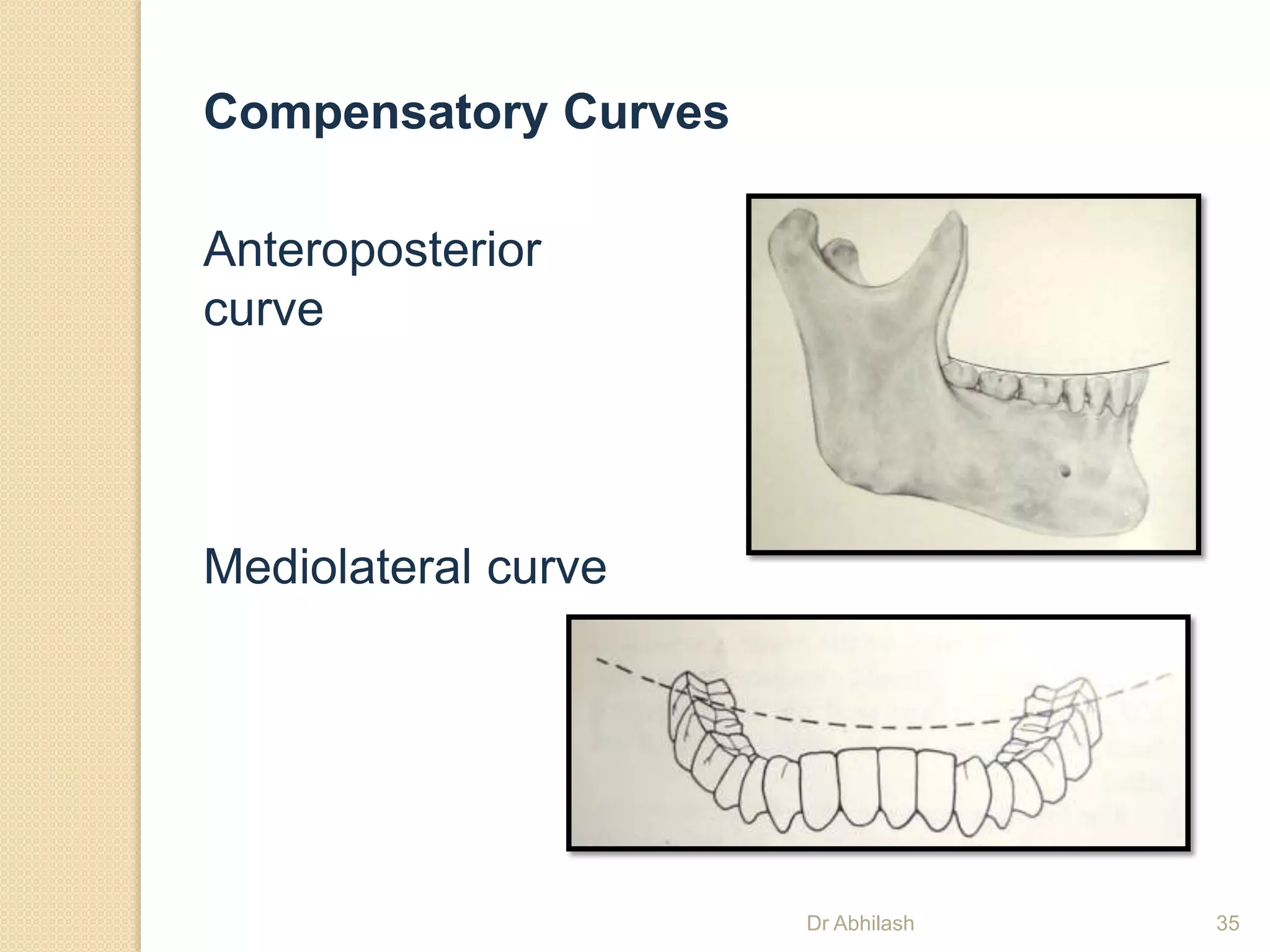 Compensatory Curves

Anteroposterior curve

Mediolateral curve

Dr Abhilash

35